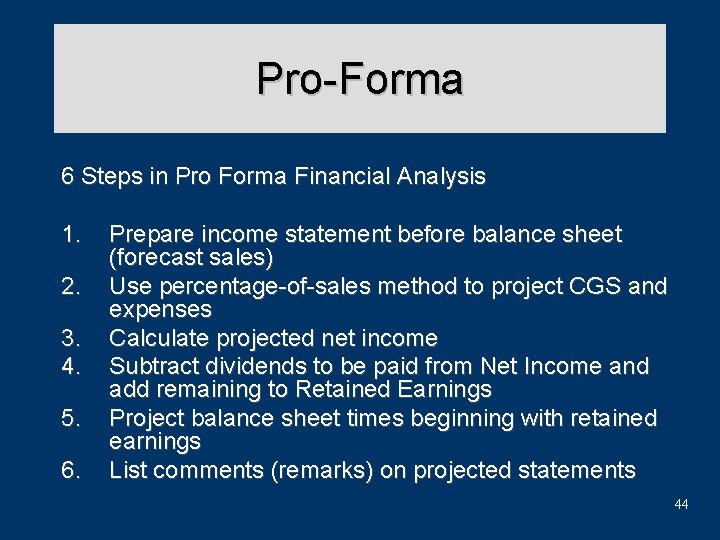 Pro-Forma

6 Steps in Pro Forma Financial Analysis

1. Prepare income statement before balance sheet (forecast sales)
2. Use percentage-of-sales method to project CGS and expenses
3. Calculate projected net income
4. Subtract dividends to be paid from Net Income and add remaining to Retained Earnings
5. Project balance sheet times beginning with retained earnings
6. List comments (remarks) on projected statements

44